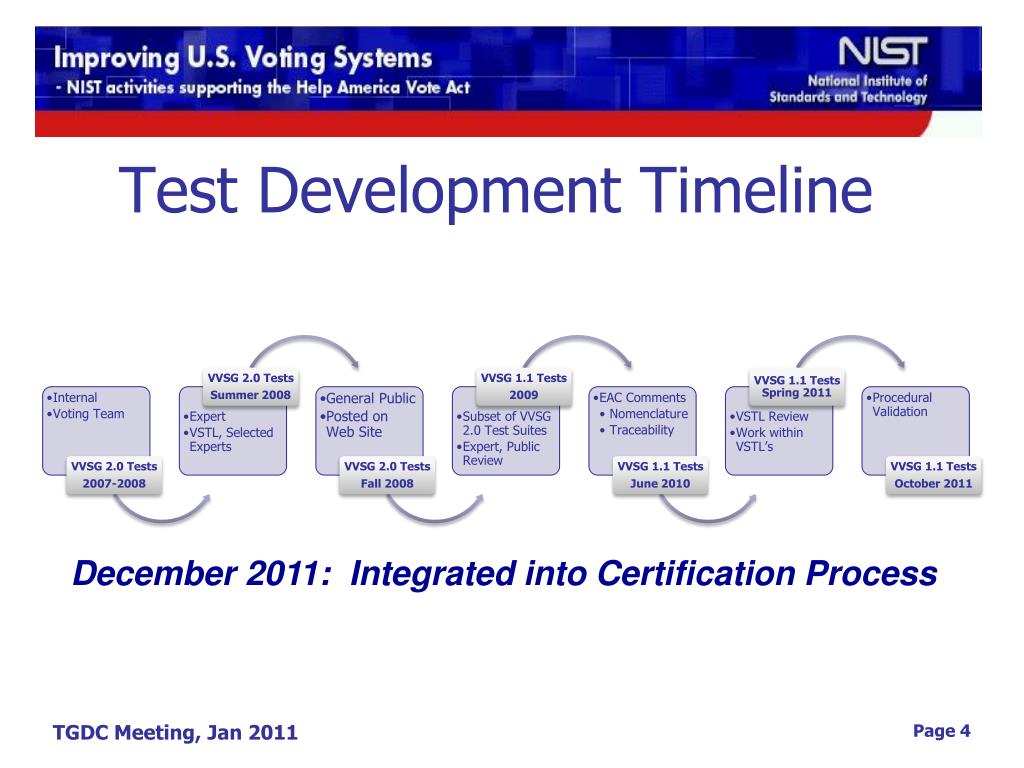 Improving U.S. Voting Systems
- NIST activities supporting the Help America Vote Act

NIST
National Institute of Standards and Technology

Test Development Timeline

•Internal
•Voting Team

VVSG 2.0 Tests
2007-2008

VVSG 2.0 Tests
Summer 2008

•Expert
•VSTL, Selected Experts

•General Public
•Posted on Web Site

VVSG 2.0 Tests
Fall 2008

VVSG 1.1 Tests
2009

•Subset of VVSG 2.0 Test Suites
•Expert, Public Review

•EAC Comments
• Nomenclature
• Traceability

VVSG 1.1 Tests
June 2010

VVSG 1.1 Tests
Spring 2011

•VSTL Review
•Work within VSTL's

•Procedural Validation

VVSG 1.1 Tests
October 2011

December 2011: Integrated into Certification Process

TGDC Meeting, Jan 2011

Page 4